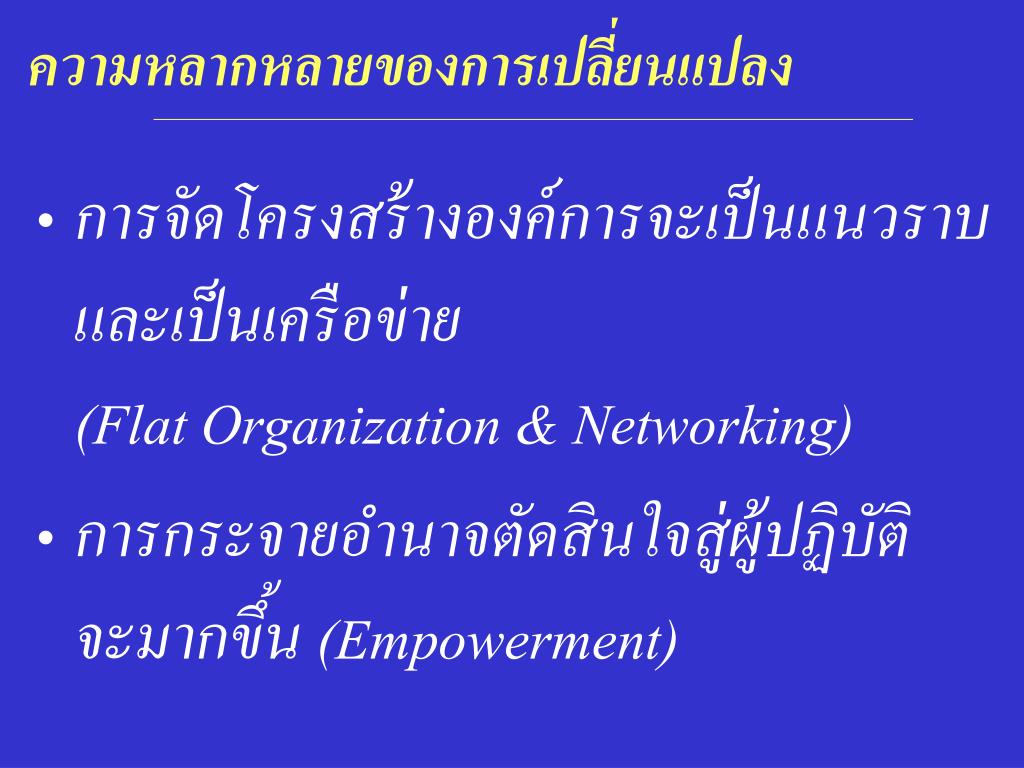 ความหลากหลายของการเปลี่ยนแปลง

• การจัดโครงสร้างองค์การจะเป็นแนวราบและเป็นเครือข่าย
(Flat Organization & Networking)

• การกระจายอำนาจตัดสินใจสู่ผู้ปฏิบัติจะมากขึ้น (Empowerment)